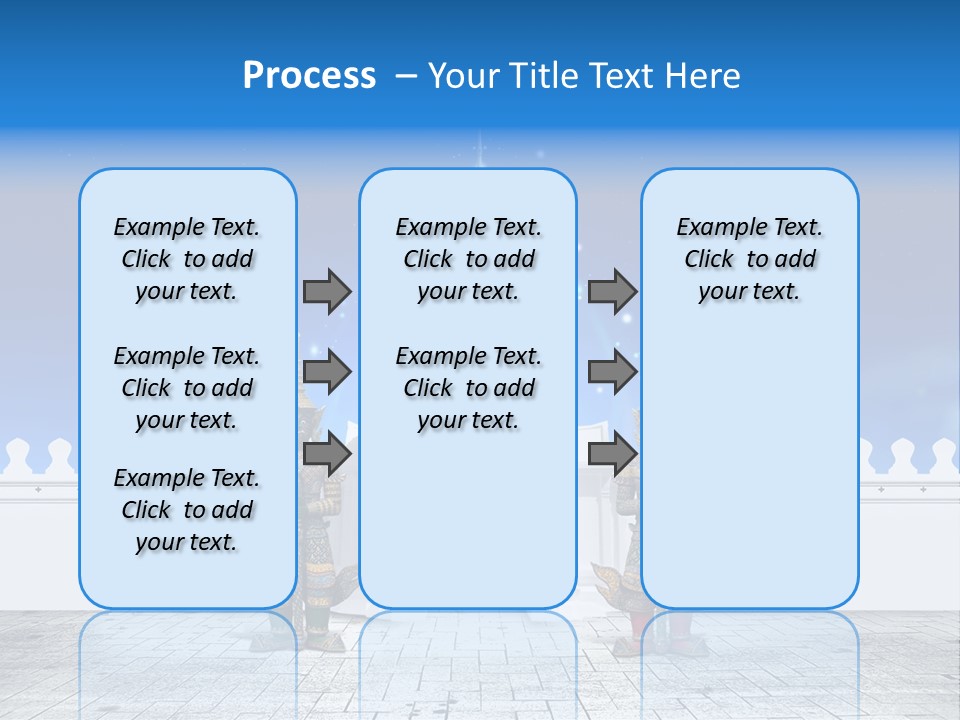 Process – Your Title Text Here

Example Text. Click to add your text.

Example Text. Click to add your text.

Example Text. Click to add your text.

Example Text. Click to add your text.

Example Text. Click to add your text.

Example Text. Click to add your text.